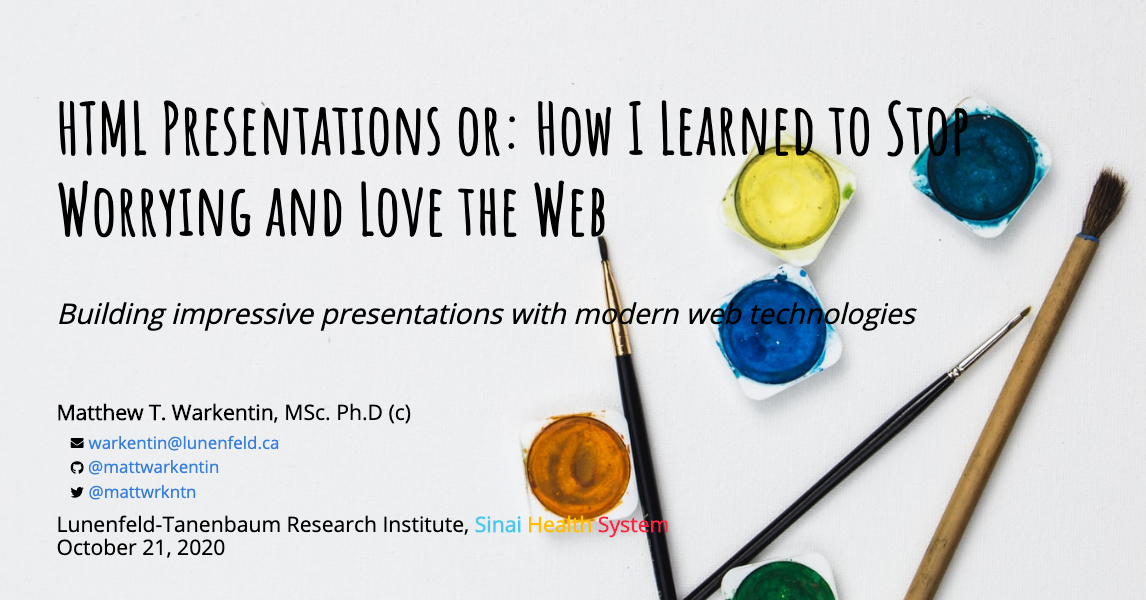 HTML Presentations or: How I Learned to Stop Worrying and Love the Web

Building impressive presentations with modern web technologies

Matthew T. Warkentin, MSc. Ph.D (c)

warkentin@lunenfeld.ca
@mattwarkentin
@mattwrkntn

Lunenfeld-Tanenbaum Research Institute, Sinai Health System
October 21, 2020